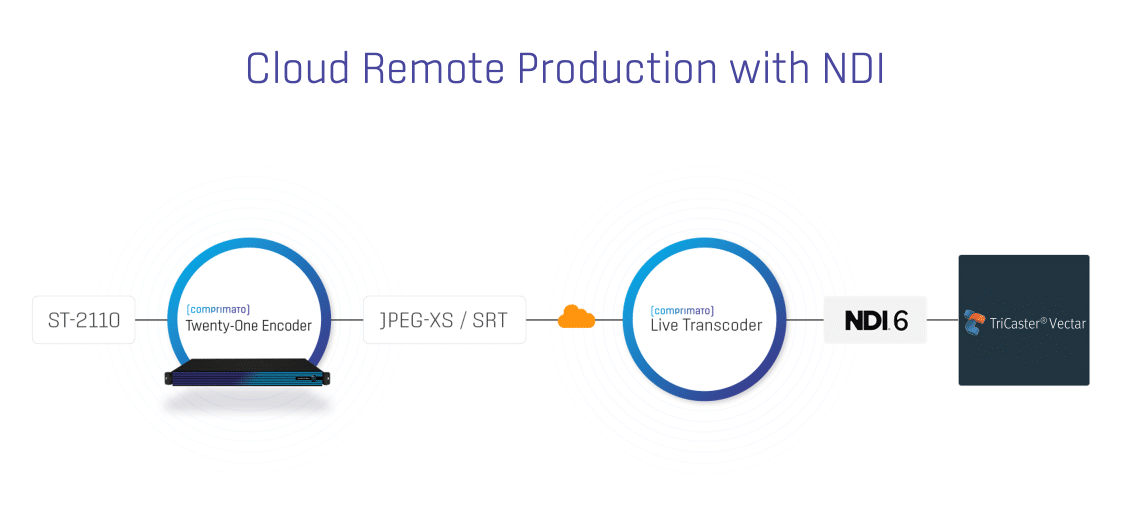 Cloud Remote Production with NDI

ST-2110

[COMPRIMATO]
Twenty-One Encoder

JPEG-XS / SRT

[COMPRIMATO]
Live Transcoder

NDI 6

TriCaster® Vectar